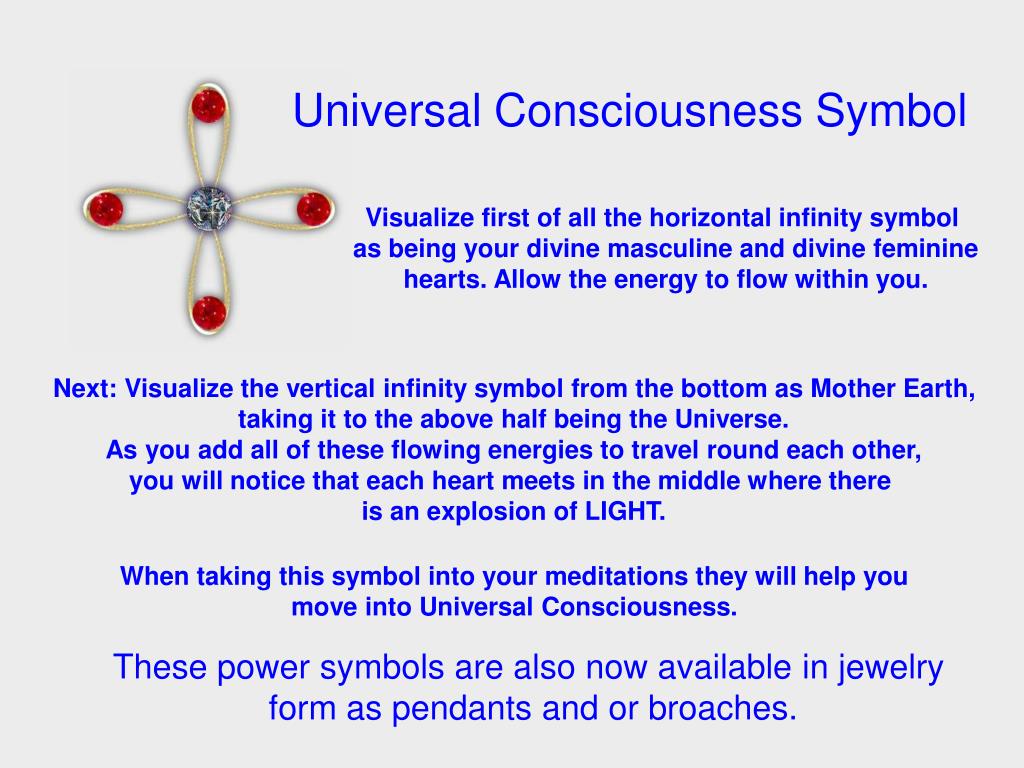 Universal Consciousness Symbol

Visualize first of all the horizontal infinity symbol as being your divine masculine and divine feminine hearts. Allow the energy to flow within you.

Next: Visualize the vertical infinity symbol from the bottom as Mother Earth, taking it to the above half being the Universe.
As you add all of these flowing energies to travel round each other, you will notice that each heart meets in the middle where there is an explosion of LIGHT.

When taking this symbol into your meditations they will help you move into Universal Consciousness.

These power symbols are also now available in jewelry form as pendants and or broaches.